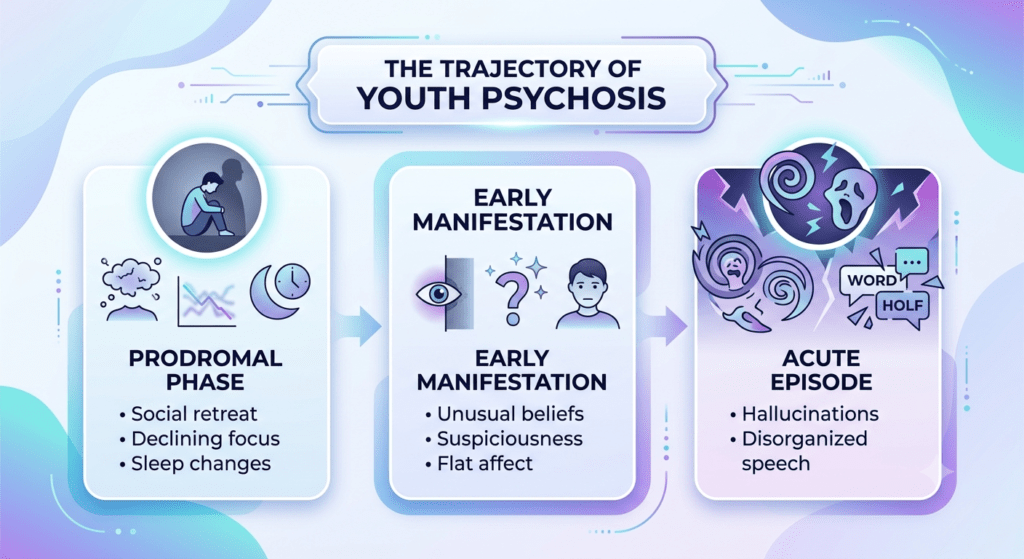 THE TRAJECTORY OF YOUTH PSYCHOSIS

PRODROMAL PHASE
• Social retreat
• Declining focus
• Sleep changes

EARLY MANIFESTATION

EARLY MANIFESTATION
• Unusual beliefs
• Suspiciousness
• Flat affect

WORD
HOLF

ACUTE EPISODE
• Hallucinations
• Disorganized speech